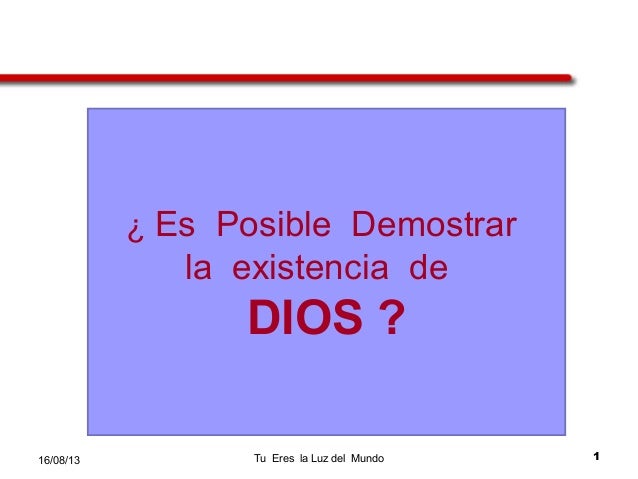 ¿ Es Posible Demostrar la existencia de

DIOS ?

16/08/13

Tu Eres la Luz del Mundo

1